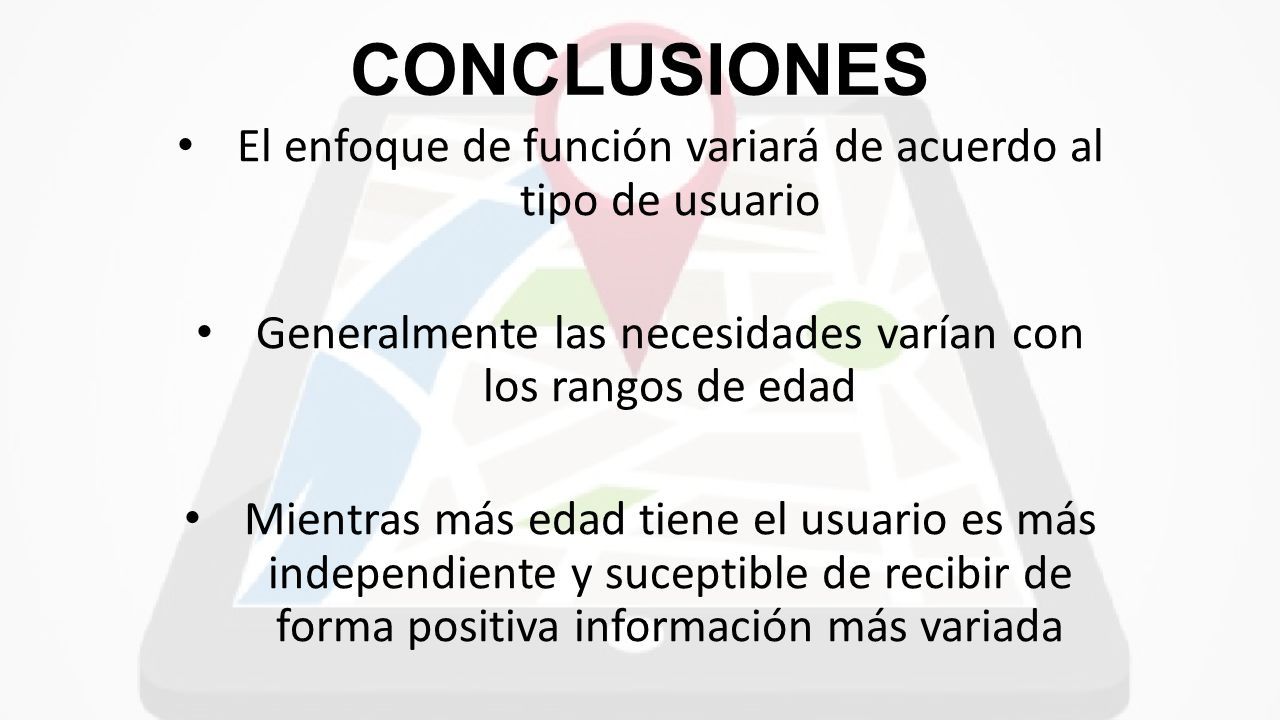 CONCLUSIONES

• El enfoque de función variará de acuerdo al tipo de usuario

• Generalmente las necesidades varían con los rangos de edad

• Mientras más edad tiene el usuario es más independiente y suceptible de recibir de forma positiva información más variada